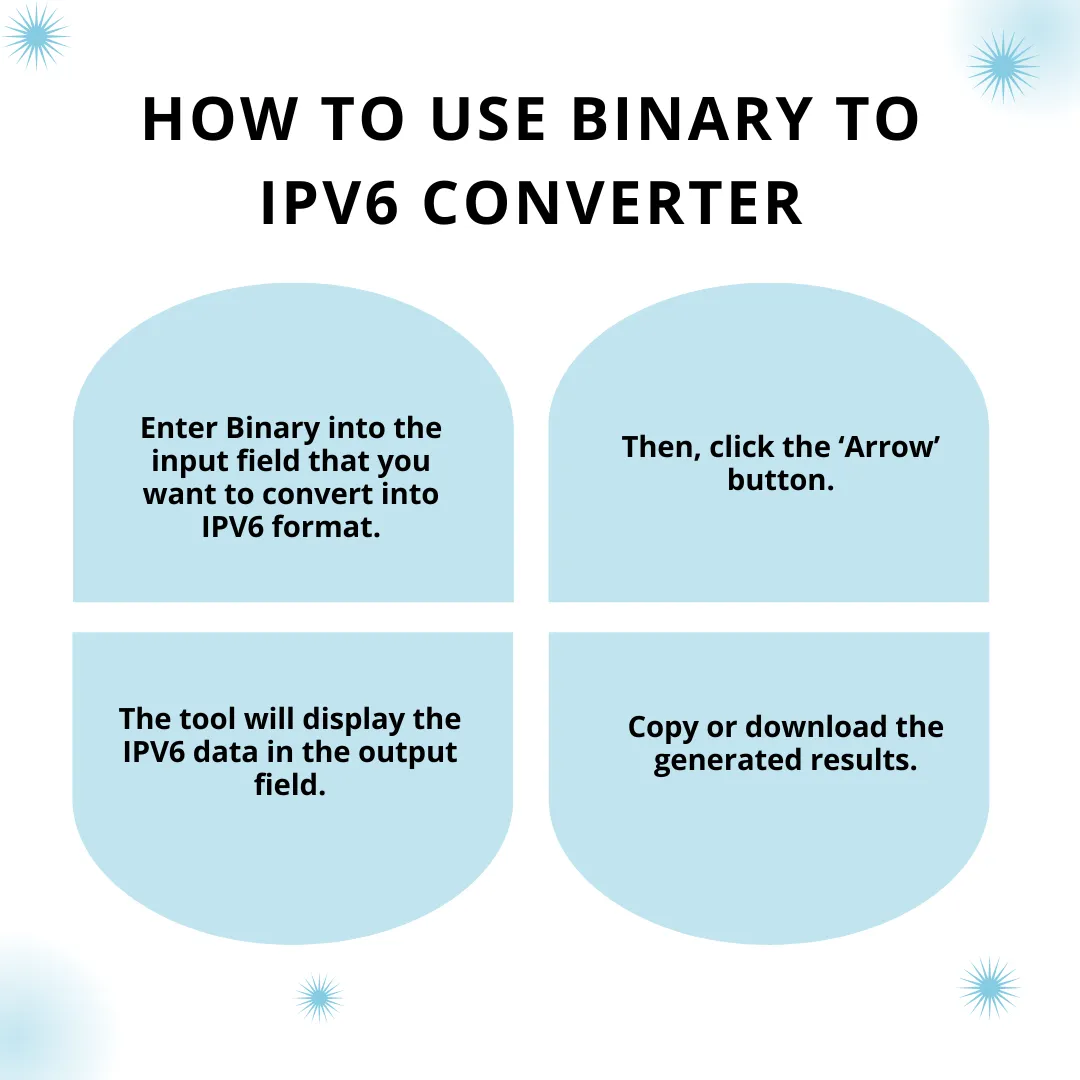 HOW TO USE BINARY TO IPV6 CONVERTER

Enter Binary into the input field that you want to convert into IPV6 format.

Then, click the ‘Arrow’ button.

The tool will display the IPV6 data in the output field.

Copy or download the generated results.